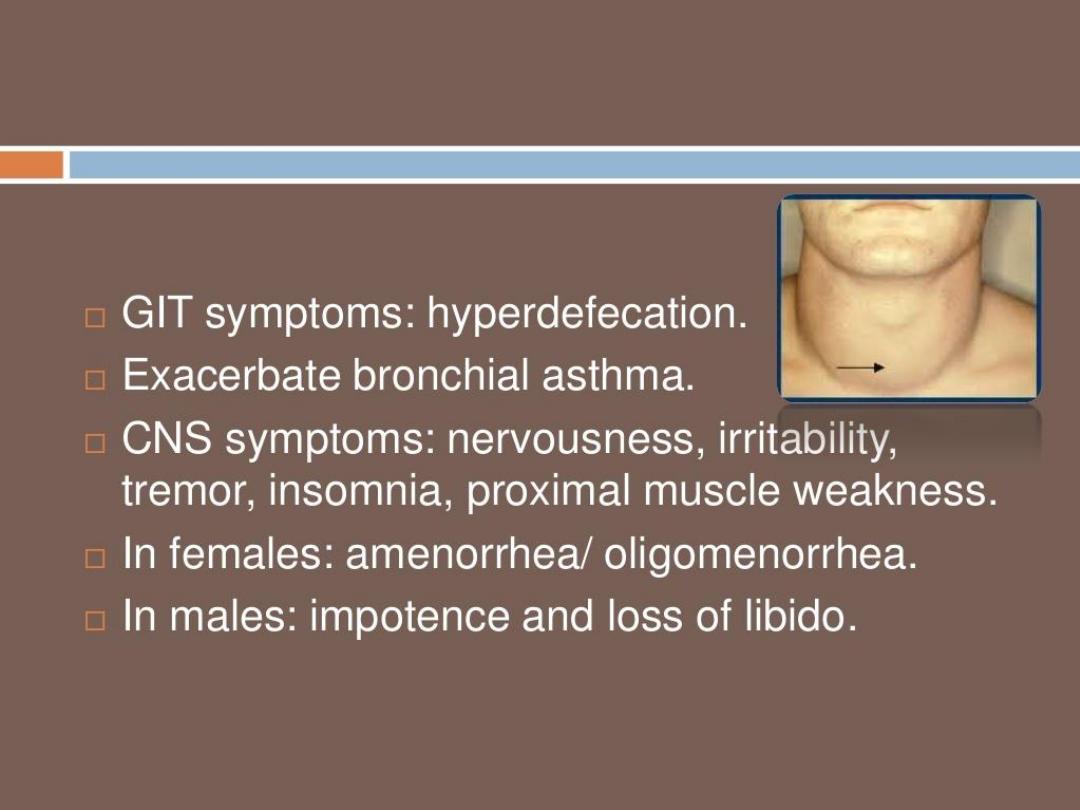 □ GIT symptoms: hyperdefecation.
□ Exacerbate bronchial asthma.
□ CNS symptoms: nervousness, irritability, tremor, insomnia, proximal muscle weakness.
□ In females: amenorrhea/ oligomenorrhea.
□ In males: impotence and loss of libido.